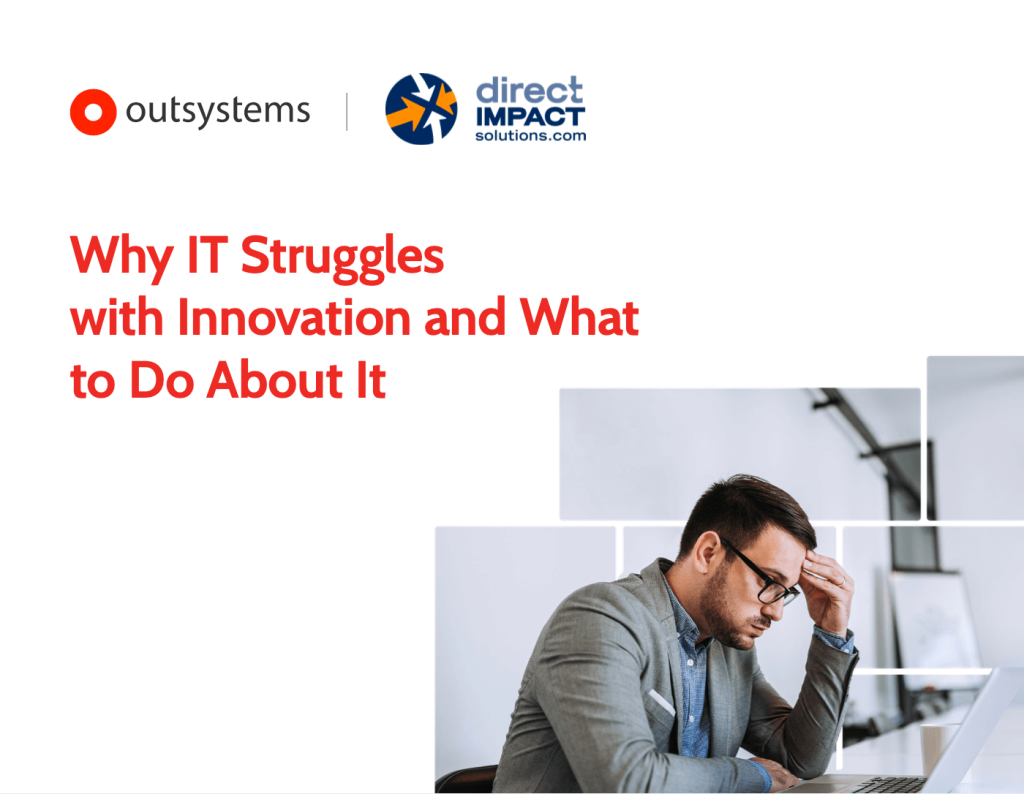 outsystems

direct
IMPACT
solutions.com

Why IT Struggles with Innovation and What to Do About It